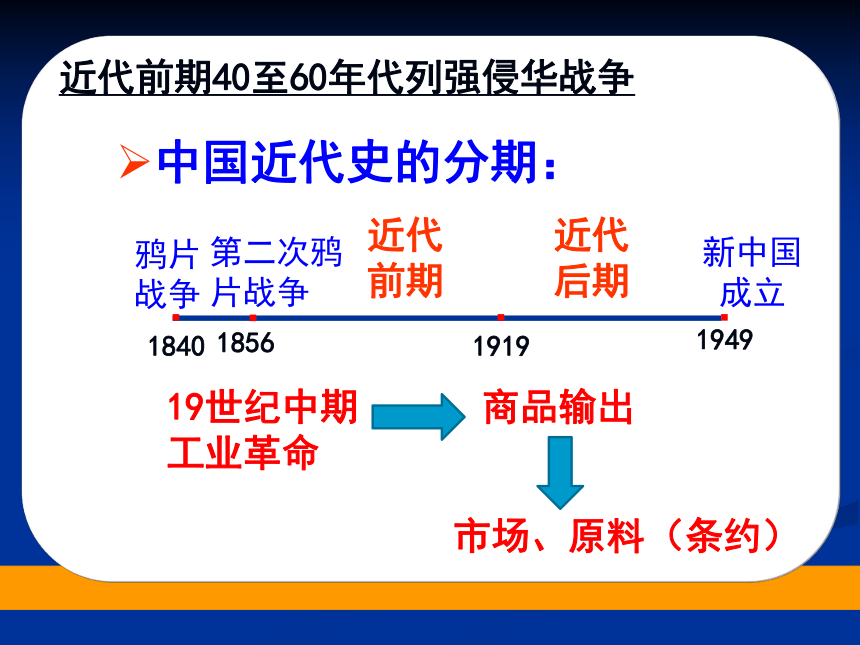 近代前期40至60年代列强侵华战争

➢中国近代史的分期：

鸦片战争 第二次鸦片战争 近代前期 近代后期 新中国成立

1840 1856 1919 1949

19世纪中期工业革命

商品输出

市场、原料（条约）